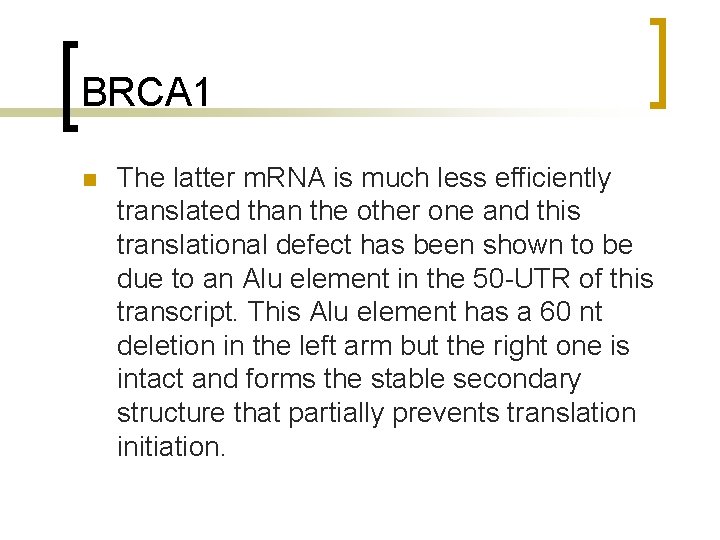 BRCA1

The latter mRNA is much less efficiently translated than the other one and this translational defect has been shown to be due to an Alu element in the 50-UTR of this transcript. This Alu element has a 60 nt deletion in the left arm but the right one is intact and forms the stable secondary structure that partially prevents translation initiation.